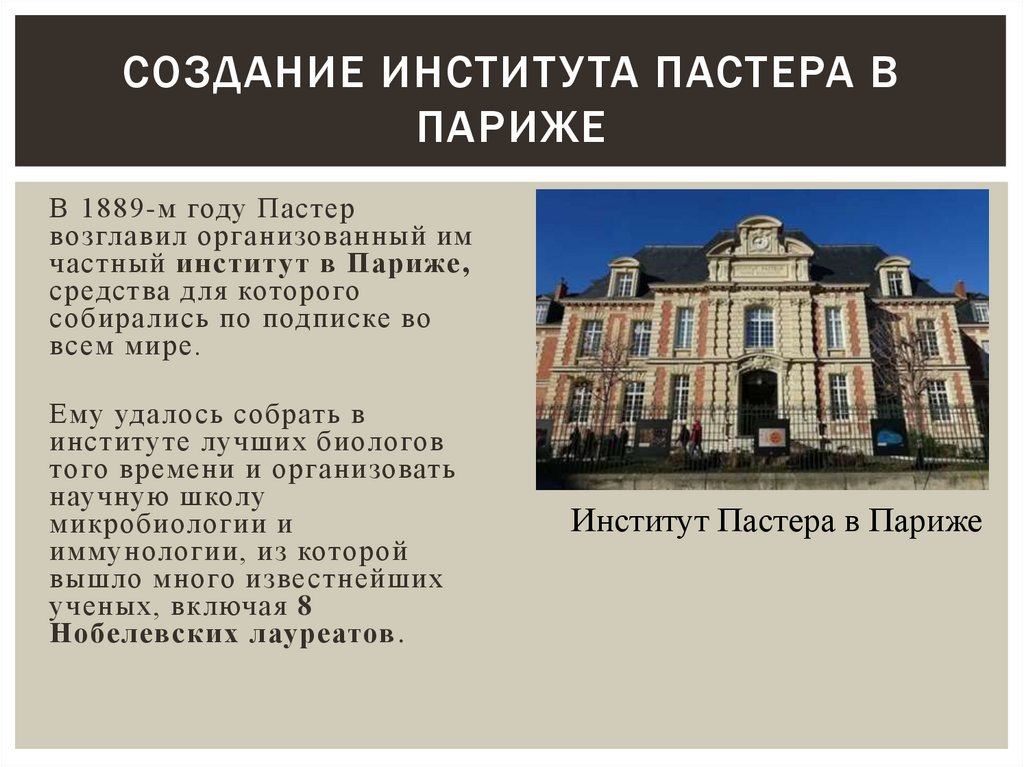 СОЗДАНИЕ ИНСТИТУТА ПАСТЕРА В ПАРИЖЕ

В 1889-м году Пастер возглавил организованный им частный институт в Париже, средства для которого собирались по подписке во всем мире.

Ему удалось собрать в институте лучших биологов того времени и организовать научную школу микробиологии и иммунологии, из которой вышло много известнейших ученых, включая 8 Нобелевских лауреатов.

Институт Пастера в Париже